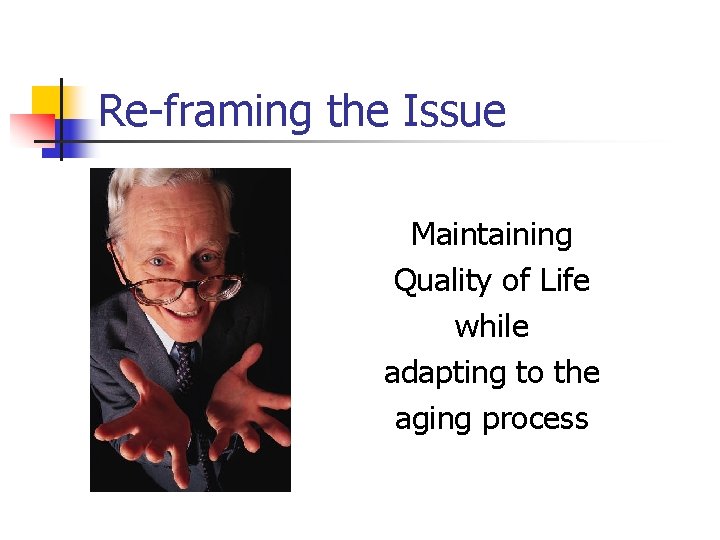 Re-framing the Issue

Maintaining Quality of Life while adapting to the aging process